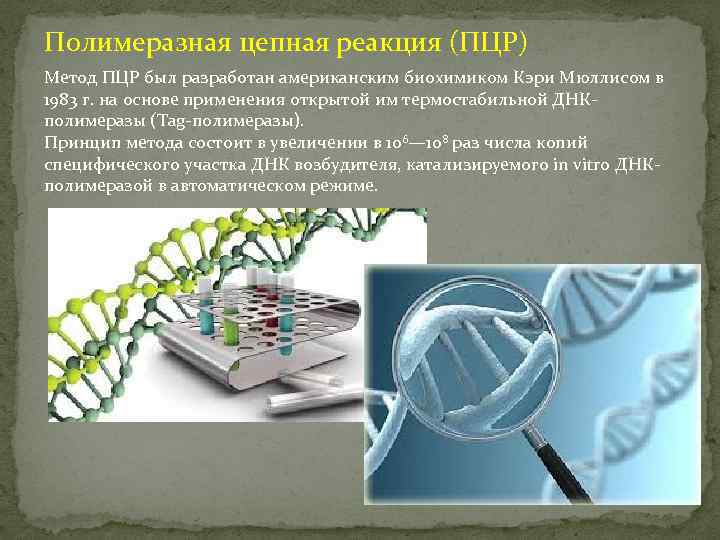 Полимеразная цепная реакция (ПЦР)

Метод ПЦР был разработан американским биохимиком Кэри Мюллисом в 1983 г. на основе применения открытой им термостабильной ДНК-полимеразы (Tag-полимеразы).
Принцип метода состоит в увеличении в $10^6$—$10^8$ раз числа копий специфического участка ДНК возбудителя, катализируемого in vitro ДНК-полимеразой в автоматическом режиме.